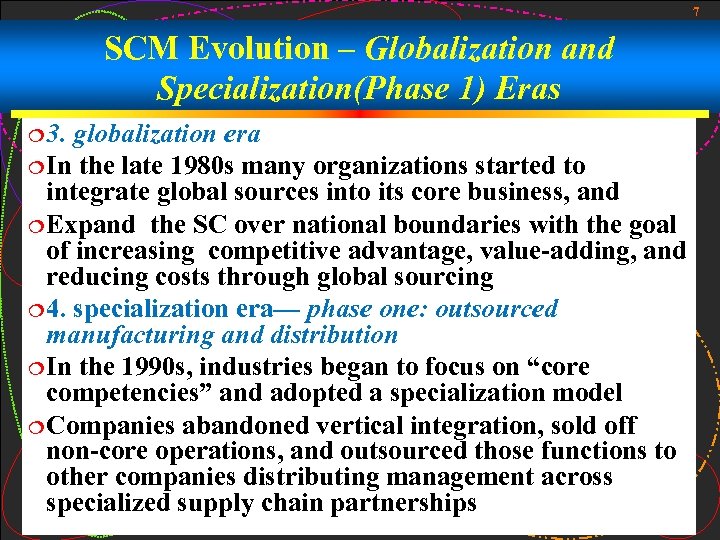 7

SCM Evolution – Globalization and Specialization(Phase 1) Eras

3. globalization era

In the late 1980s many organizations started to integrate global sources into its core business, and

Expand the SC over national boundaries with the goal of increasing competitive advantage, value-adding, and reducing costs through global sourcing

4. specialization era— phase one: outsourced manufacturing and distribution

In the 1990s, industries began to focus on “core competencies” and adopted a specialization model

Companies abandoned vertical integration, sold off non-core operations, and outsourced those functions to other companies distributing management across specialized supply chain partnerships